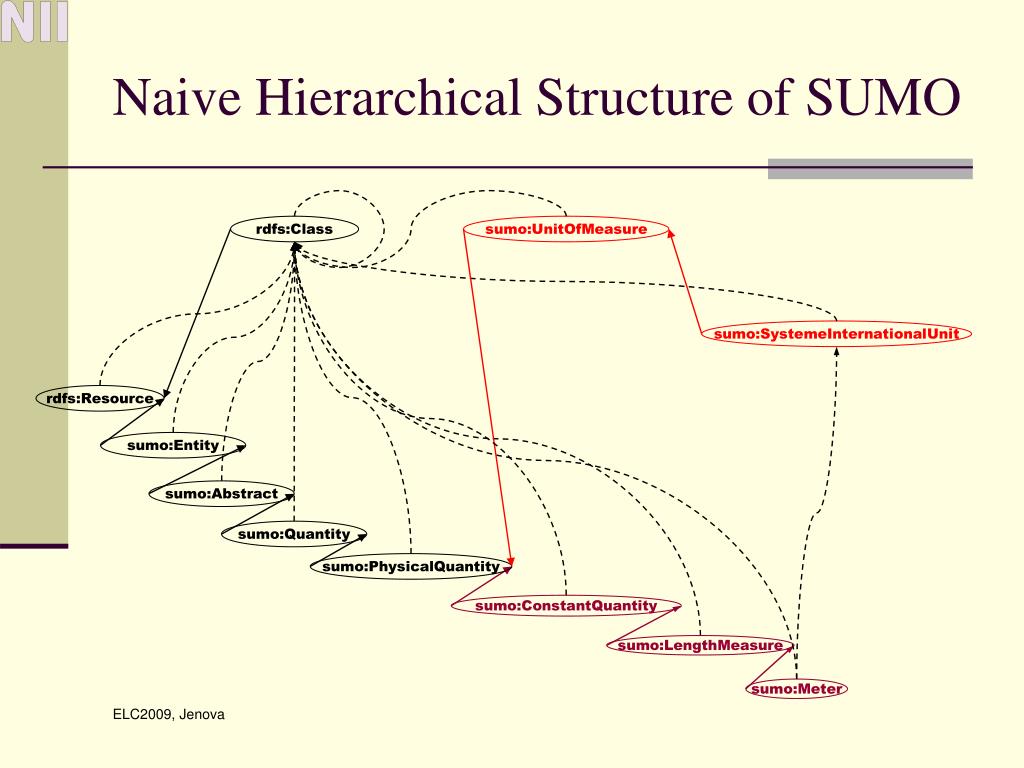 NII

Naive Hierarchical Structure of SUMO

rdfs:Class

sumo:UnitOfMeasure

sumo:SystemeInternationalUnit

rdfs:Resource

sumo:Entity

sumo:Abstract

sumo:Quantity

sumo:PhysicalQuantity

sumo:ConstantQuantity

sumo:LengthMeasure

sumo:Meter

ELC2009, Jenova